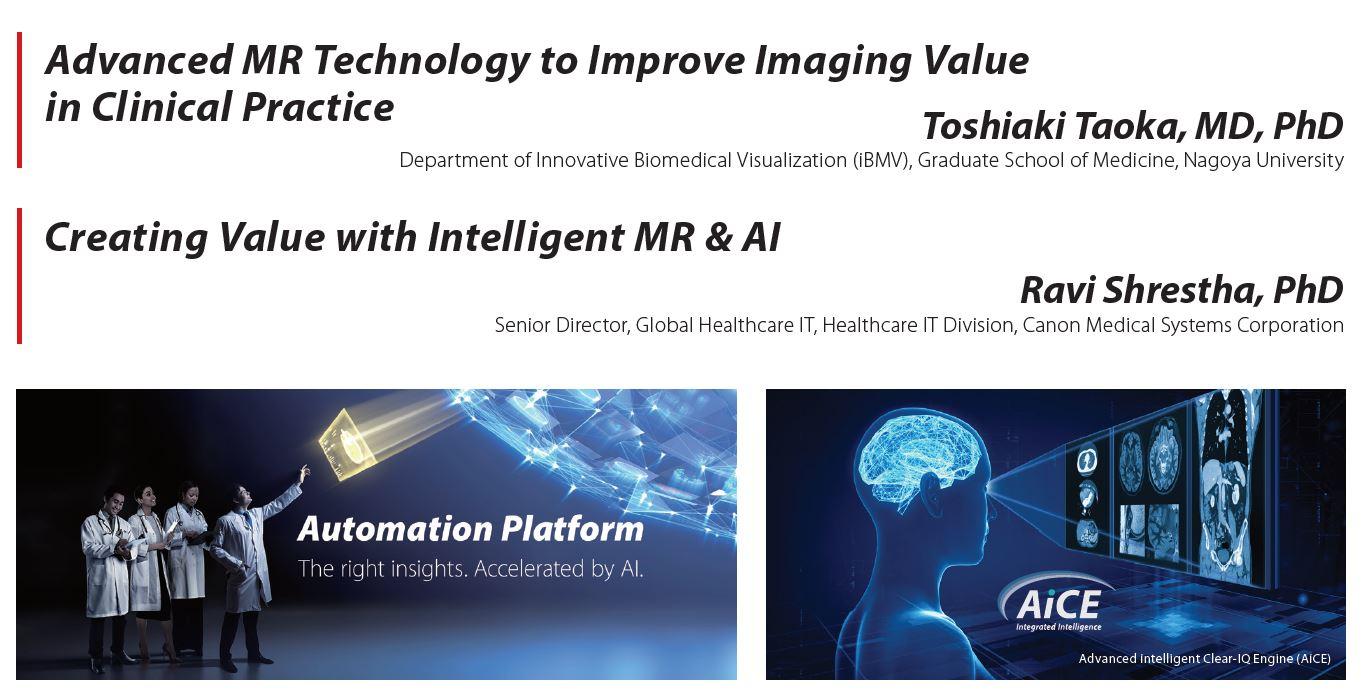 Advanced MR Technology to Improve Imaging Value in Clinical Practice

Toshiaki Taoka, MD, PhD

Department of Innovative Biomedical Visualization (iBMV), Graduate School of Medicine, Nagoya University

Creating Value with Intelligent MR & AI

Ravi Shrestha, PhD

Senior Director, Global Healthcare IT, Healthcare IT Division, Canon Medical Systems Corporation

Automation Platform

The right insights. Accelerated by AI.

AiCE

Integrated Intelligence

Advanced intelligent Clear-IQ Engine (AiCE)